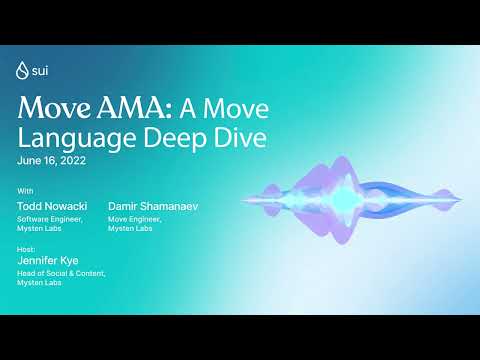 sui

Move AMA: A Move Language Deep Dive

June 16, 2022

With

Todd Nowacki
Software Engineer, Mysten Labs

Damir Shamanaev
Move Engineer, Mysten Labs

Host:
Jennifer Kye
Head of Social & Content, Mysten Labs